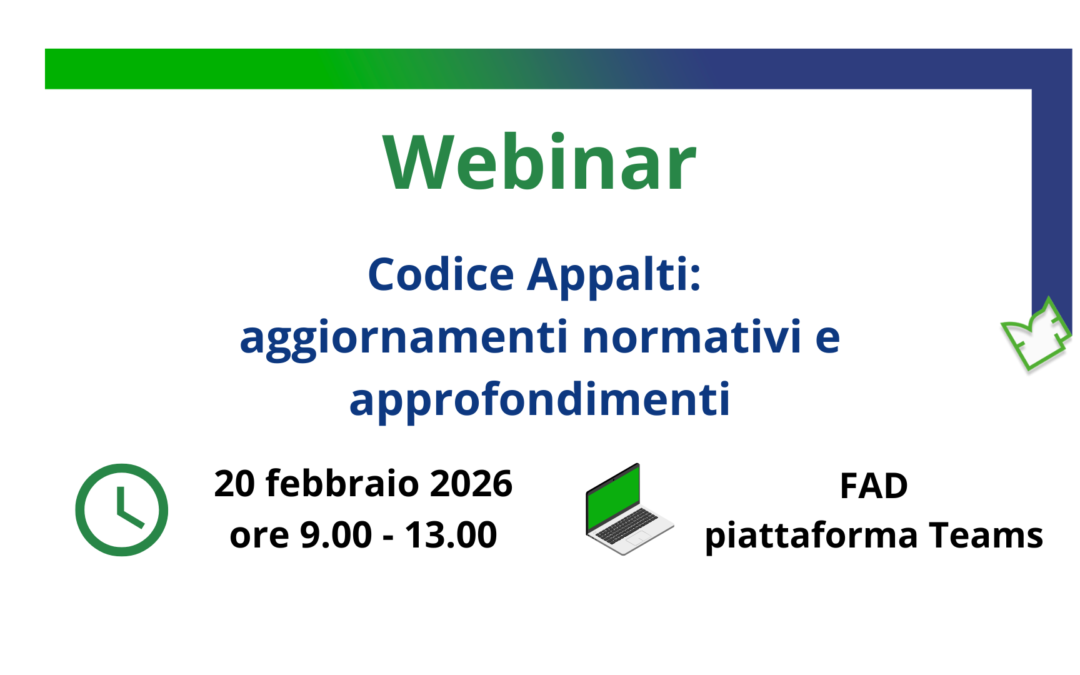 Webinar

Codice Appalti: aggiornamenti normativi e approfondimenti

20 febbraio 2026
ore 9.00 - 13.00

FAD
piattaforma Teams